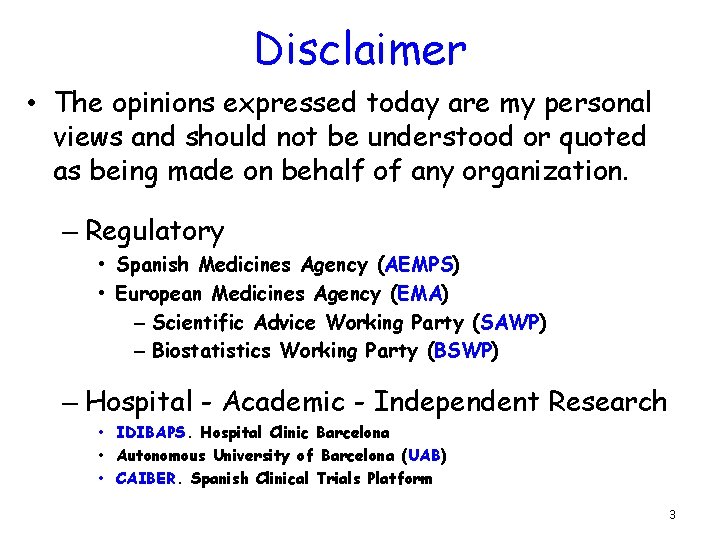 Disclaimer

• The opinions expressed today are my personal views and should not be understood or quoted as being made on behalf of any organization.

– Regulatory
• Spanish Medicines Agency (AEMPS)
• European Medicines Agency (EMA)
– Scientific Advice Working Party (SAWP)
– Biostatistics Working Party (BSWP)

– Hospital - Academic - Independent Research
• IDIBAPS. Hospital Clinic Barcelona
• Autonomous University of Barcelona (UAB)
• CAIBER. Spanish Clinical Trials Platform

3